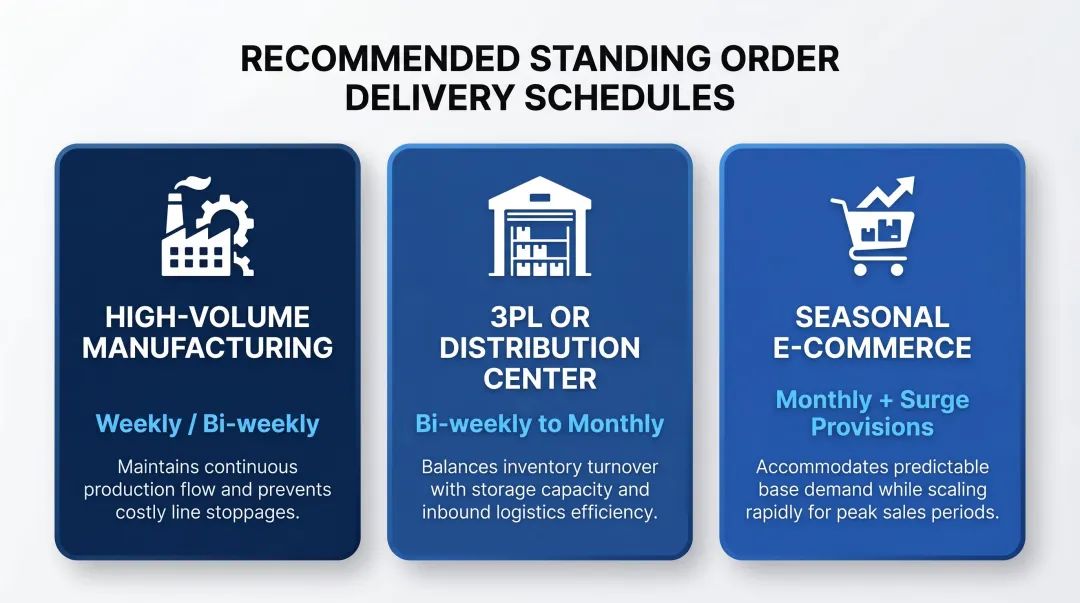 RECOMMENDED STANDING ORDER DELIVERY SCHEDULES

HIGH-VOLUME MANUFACTURING

Weekly / Bi-weekly

Maintains continuous production flow and prevents costly line stoppages.

3PL OR DISTRIBUTION CENTER

Bi-weekly to Monthly

Balances inventory turnover with storage capacity and inbound logistics efficiency.

SEASONAL E-COMMERCE

Monthly + Surge Provisions

Accommodates predictable base demand while scaling rapidly for peak sales periods.